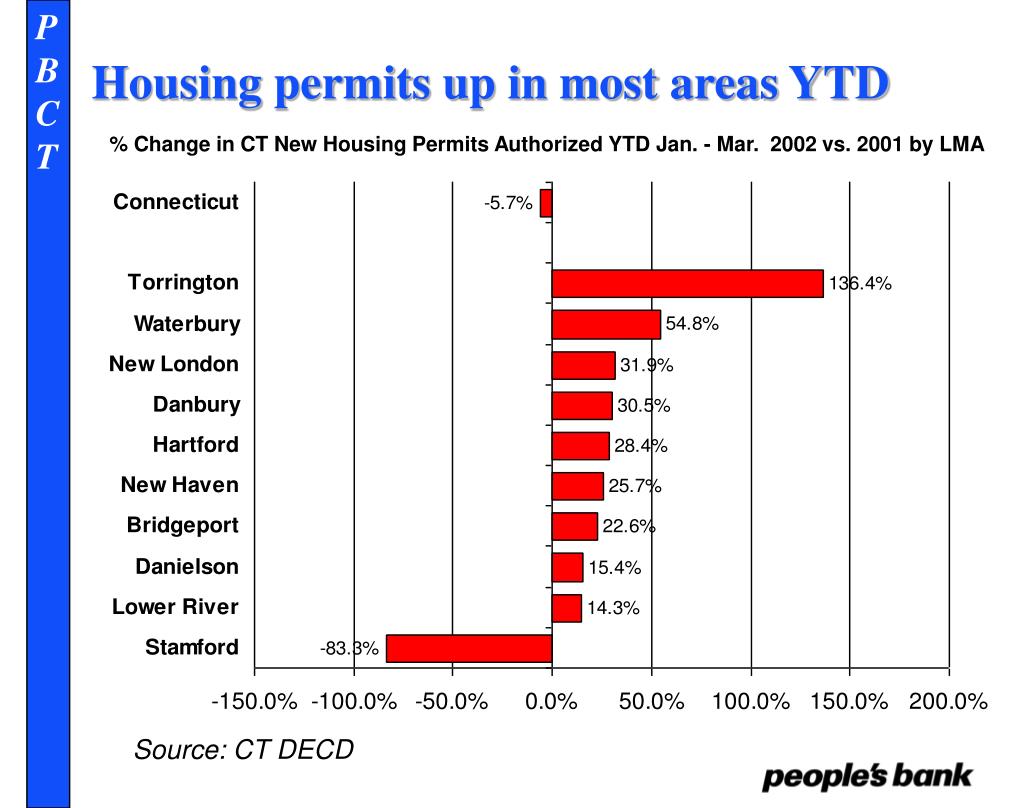 P
B
C
T

Housing permits up in most areas YTD

% Change in CT New Housing Permits Authorized YTD Jan. - Mar. 2002 vs. 2001 by LMA

Connecticut -5.7%
Torrington 136.4%
Waterbury 54.8%
New London 31.9%
Danbury 30.5%
Hartford 28.4%
New Haven 25.7%
Bridgeport 22.6%
Danielson 15.4%
Lower River 14.3%
Stamford -83.3%

-150.0% -100.0% -50.0% 0.0% 50.0% 100.0% 150.0% 200.0%

Source: CT DECD

people's bank